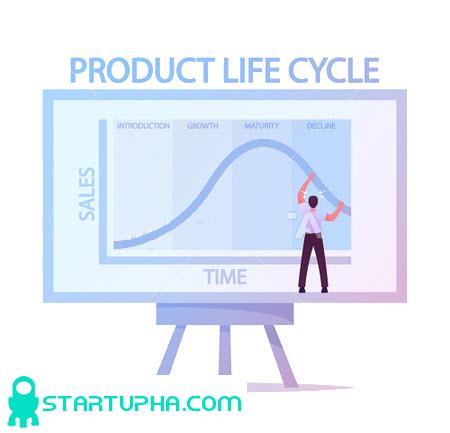 PRODUCT LIFE CYCLE

INTRODUCTION GROWTH MATURITY DECLINE

SALES

TIME

STARTUPHA.COM